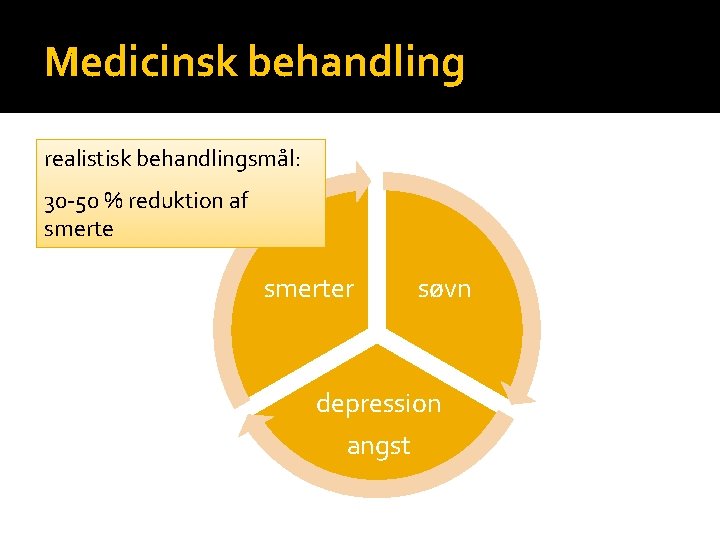 Medicinsk behandling

realistisk behandlingsmål:

30-50 % reduktion af smerte

smerter

søvn

depression angst